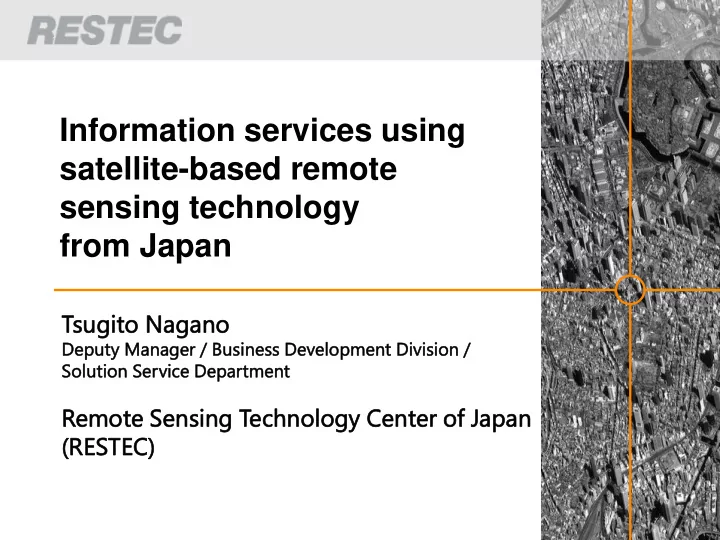 RESTEC

Information services using satellite-based remote sensing technology from Japan

Tsugito Nagano
Deputy Manager / Business Development Division / Solution Service Department

Remote Sensing Technology Center of Japan (RESTEC)